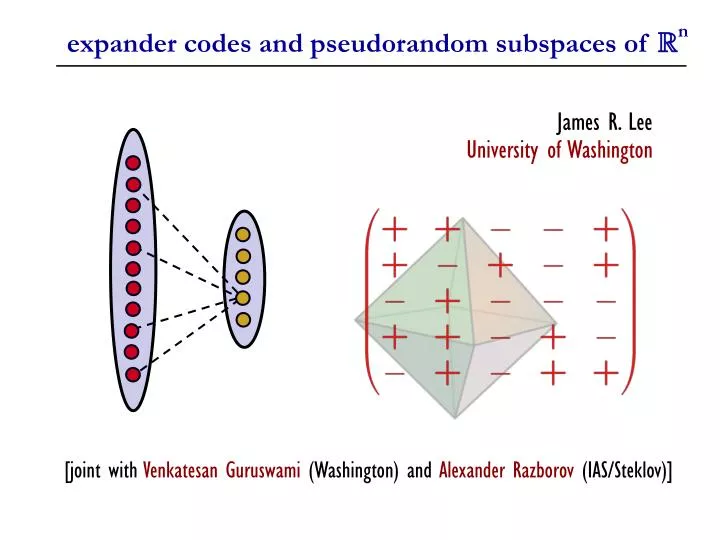 expander codes and pseudorandom subspaces of $\mathbb{R}^n$

James R. Lee
University of Washington

$\begin{pmatrix} + & + & - & - & + \\ + & - & + & - & + \\ - & + & - & - & - \\ + & + & - & + & - \\ - & + & - & + & + \end{pmatrix}$

[joint with Venkatesan Guruswami (Washington) and Alexander Razborov (IAS/Steklov)]